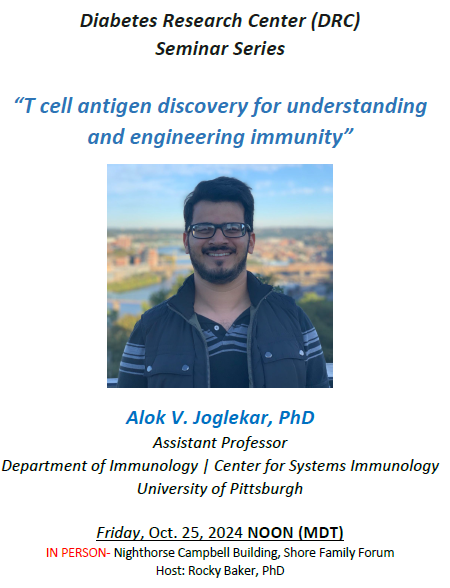 Diabetes Research Center (DRC)
Seminar Series

"T cell antigen discovery for understanding and engineering immunity"

Alok V. Joglekar, PhD
Assistant Professor
Department of Immunology | Center for Systems Immunology
University of Pittsburgh

Friday, Oct. 25, 2024 NOON (MDT)
IN PERSON- Nighthorse Campbell Building, Shore Family Forum
Host: Rocky Baker, PhD